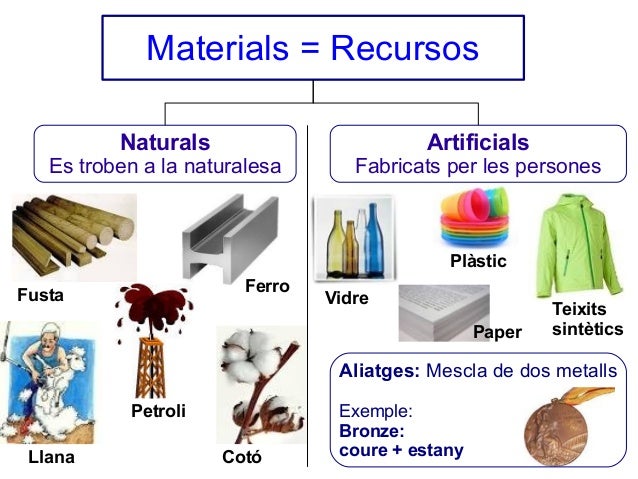 Materials = Recursos

Naturals
Es troben a la naturalesa

Fusta

Ferro

Petroli

Llana

Cotó

Artificials
Fabricats per les persones

Vidre

Plàstic

Paper

Teixits sintètics

Aliatges: Mescla de dos metalls

Exemple:
Bronze:
coure + estany